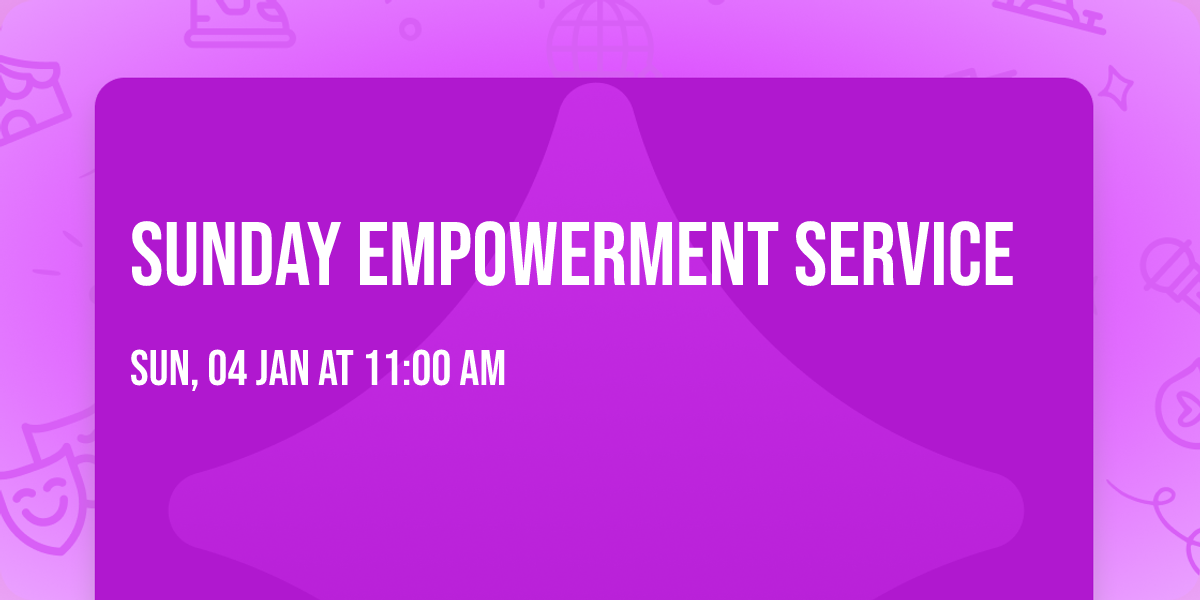 SUNDAY EMPOWERMENT SERVICE

SUN, 04 JAN AT 11:00 AM